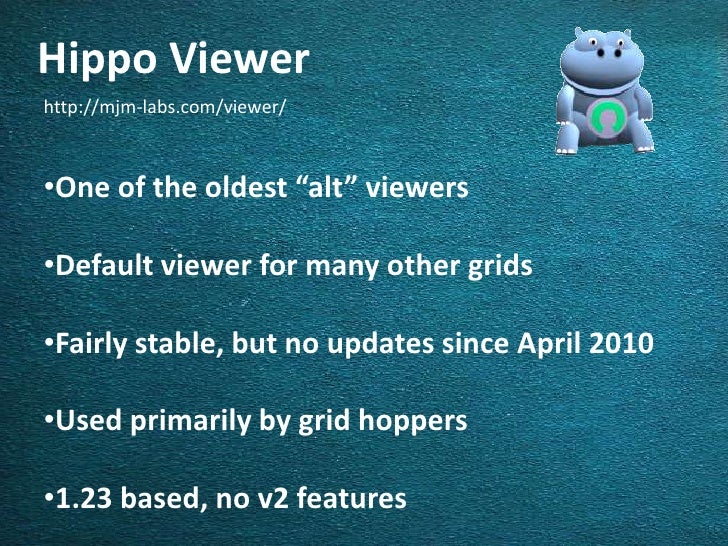 Hippo Viewer

http://mjm-labs.com/viewer/

•One of the oldest “alt” viewers

•Default viewer for many other grids

•Fairly stable, but no updates since April 2010

•Used primarily by grid hoppers

•1.23 based, no v2 features